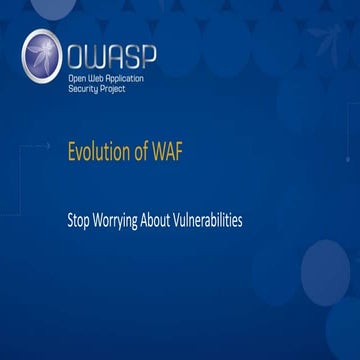 OWASP
Open Web Application Security Project

Evolution of WAF

Stop Worrying About Vulnerabilities